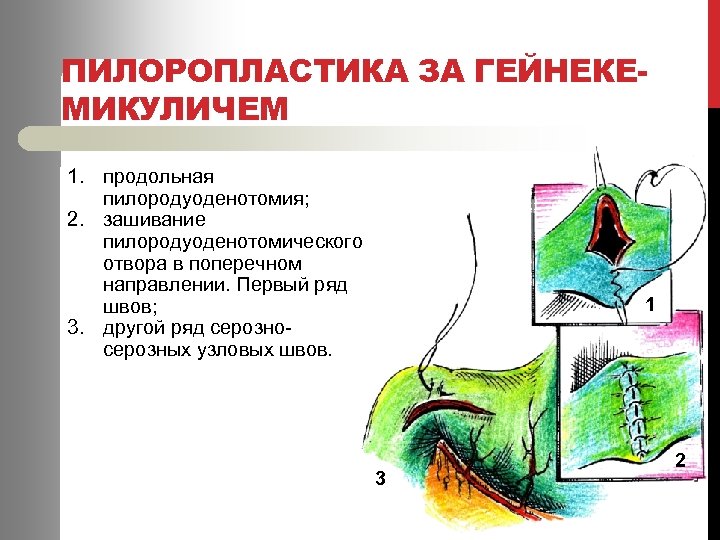 ПИЛОРОПЛАСТИКА ЗА ГЕЙНЕКЕ-МИКУЛИЧЕМ

1. продольная пилородуоденотомия;
2. зашивание пилородуоденотомического отвора в поперечном направлении. Первый ряд швов;
3. другой ряд серозно-серозных узловых швов.

1

2

3